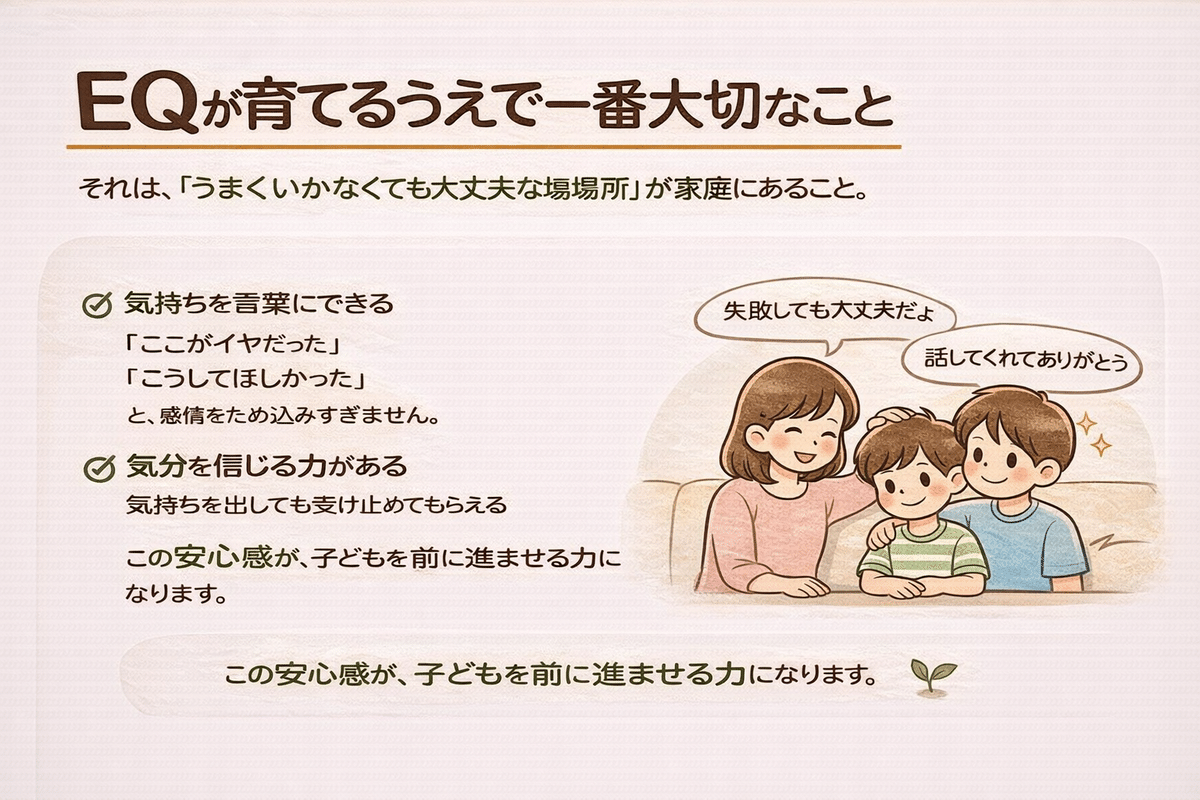 EQが育てるうえで一番大切なこと

それは、「うまくいかなくても大丈夫な場場所」が家庭にあること。

気持ちを言葉にできる

「ここがイヤだった」
「こうしてほしかった」
と、感情をため込みすぎません。

気分を信じる力がある

気持ちを出しても受け止めてもらえる

この安心感が、子どもを前に進ませる力になります。

失敗しても大丈夫だよ

話してくれてありがとう

この安心感が、子どもを前に進ませる力になります。